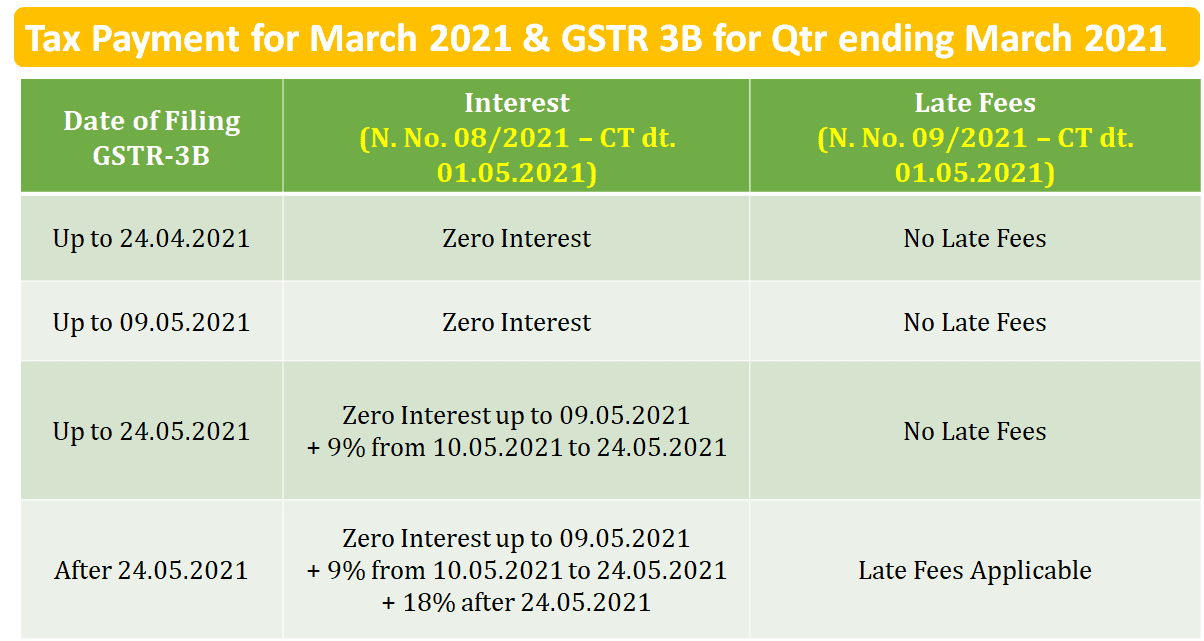 Tax Payment for March 2021 & GSTR 3B for Qtr ending March 2021

| Date of Filing GSTR-3B | Interest (N. No. 08/2021 – CT dt. 01.05.2021) | Late Fees (N. No. 09/2021 – CT dt. 01.05.2021) |
|---|---|---|
| Up to 24.04.2021 | Zero Interest | No Late Fees |
| Up to 09.05.2021 | Zero Interest | No Late Fees |
| Up to 24.05.2021 | Zero Interest up to 09.05.2021 + 9% from 10.05.2021 to 24.05.2021 | No Late Fees |
| After 24.05.2021 | Zero Interest up to 09.05.2021 + 9% from 10.05.2021 to 24.05.2021 + 18% after 24.05.2021 | Late Fees Applicable |